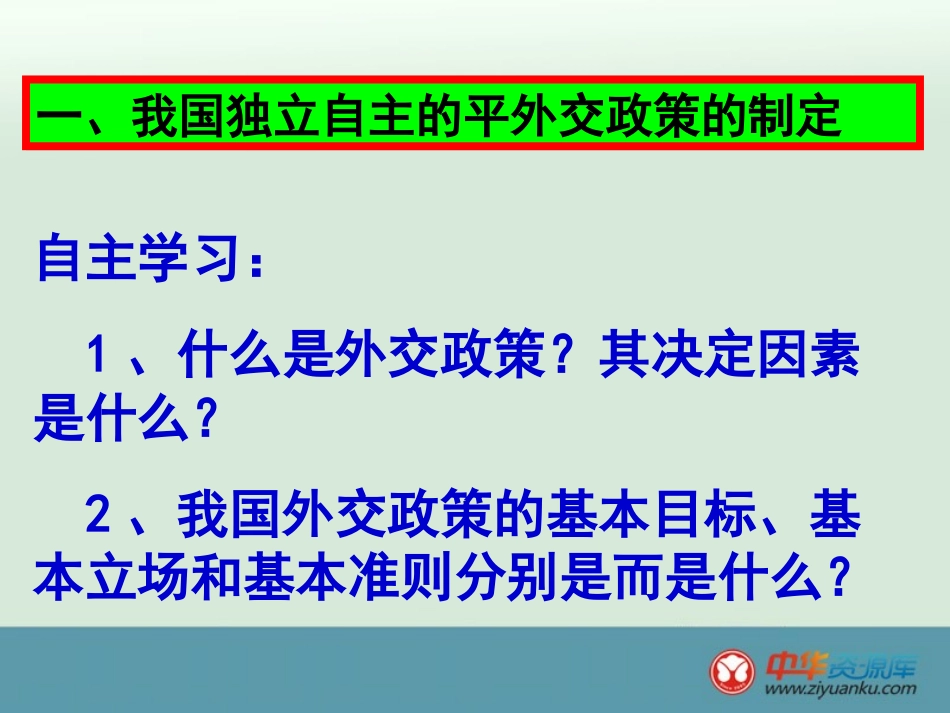 一、我国独立自主的平外交政策的制定

自主学习：

1、什么是外交政策？其决定因素是什么？

2、我国外交政策的基本目标、基本立场和基本准则分别是而是什么？

中华资源库
www.ziyuanku.com